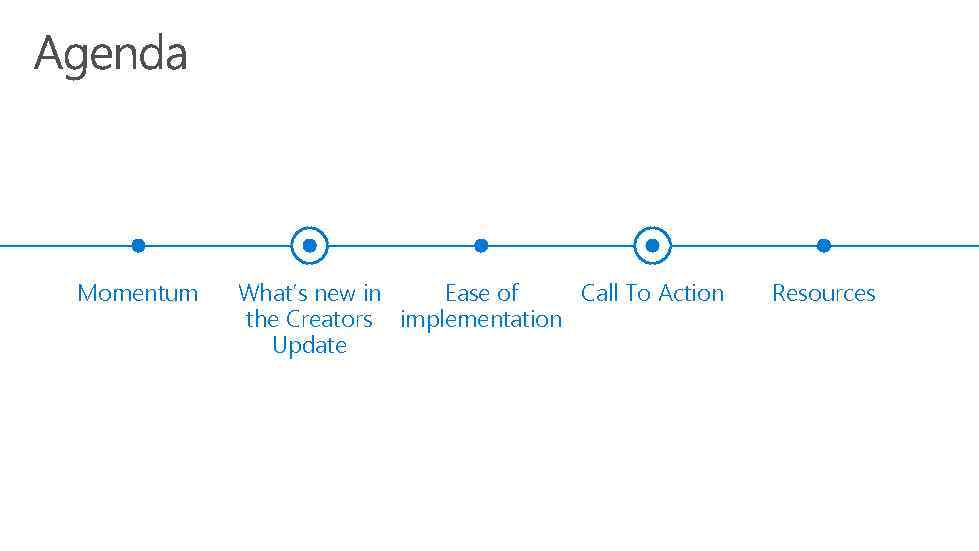 Agenda

Momentum

What's new in the Creators Update

Ease of implementation

Call To Action

Resources